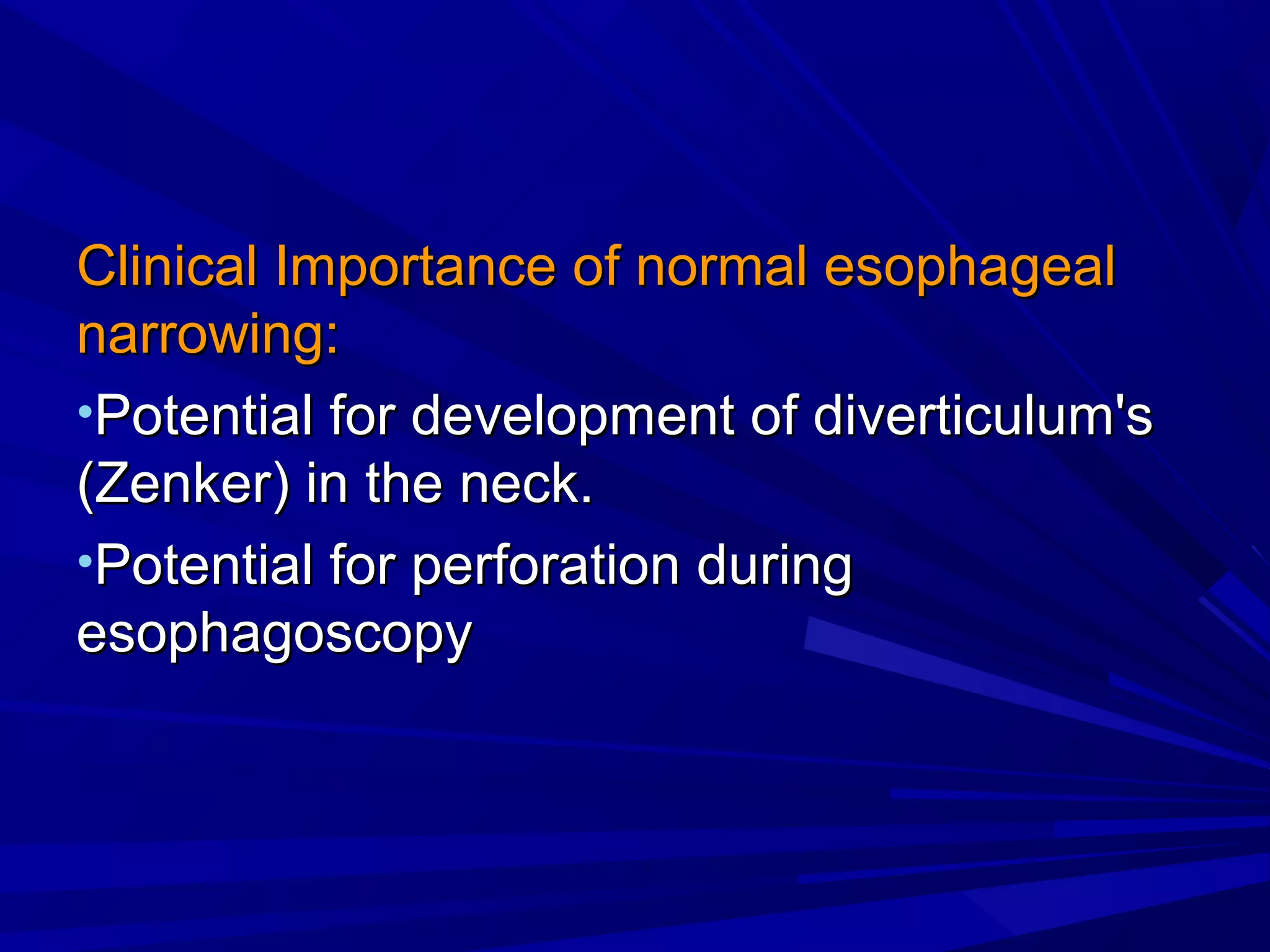 Clinical Importance of normal esophageal narrowing:

•Potential for development of diverticulum's (Zenker) in the neck.

•Potential for perforation during esophagoscopy